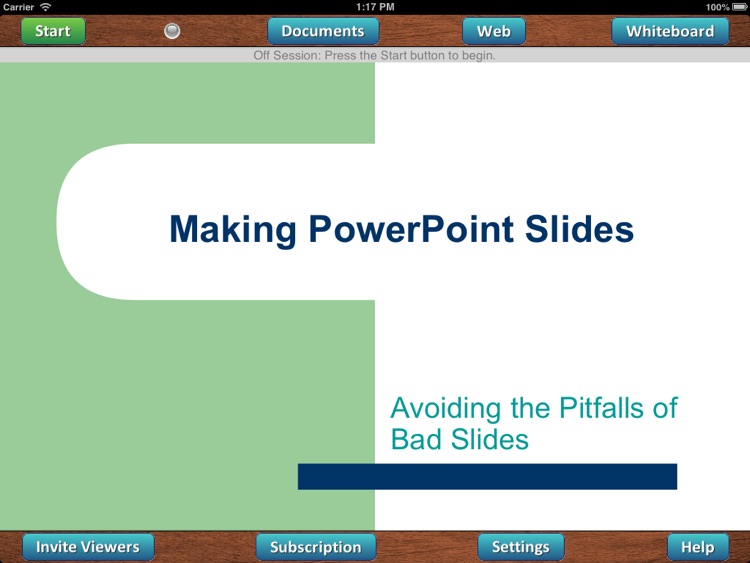 Carrier 1:17 PM 100%

Start Documents Web Whiteboard

Off Session: Press the Start button to begin.

Making PowerPoint Slides

Avoiding the Pitfalls of Bad Slides

Invite Viewers Subscription Settings Help